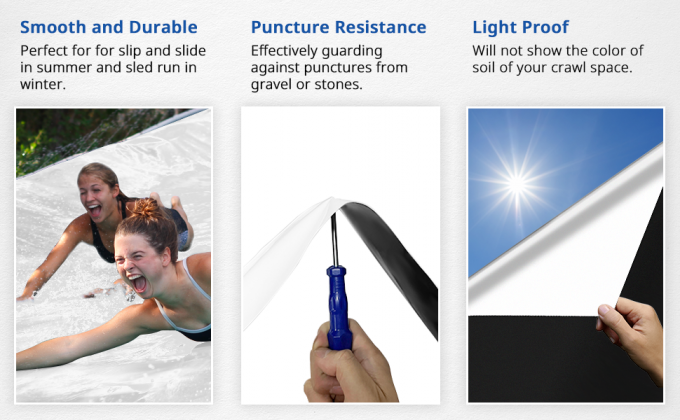 Smooth and Durable
Perfect for for slip and slide in summer and sled run in winter.

Puncture Resistance
Effectively guarding against punctures from gravel or stones.

Light Proof
Will not show the color of soil of your crawl space.